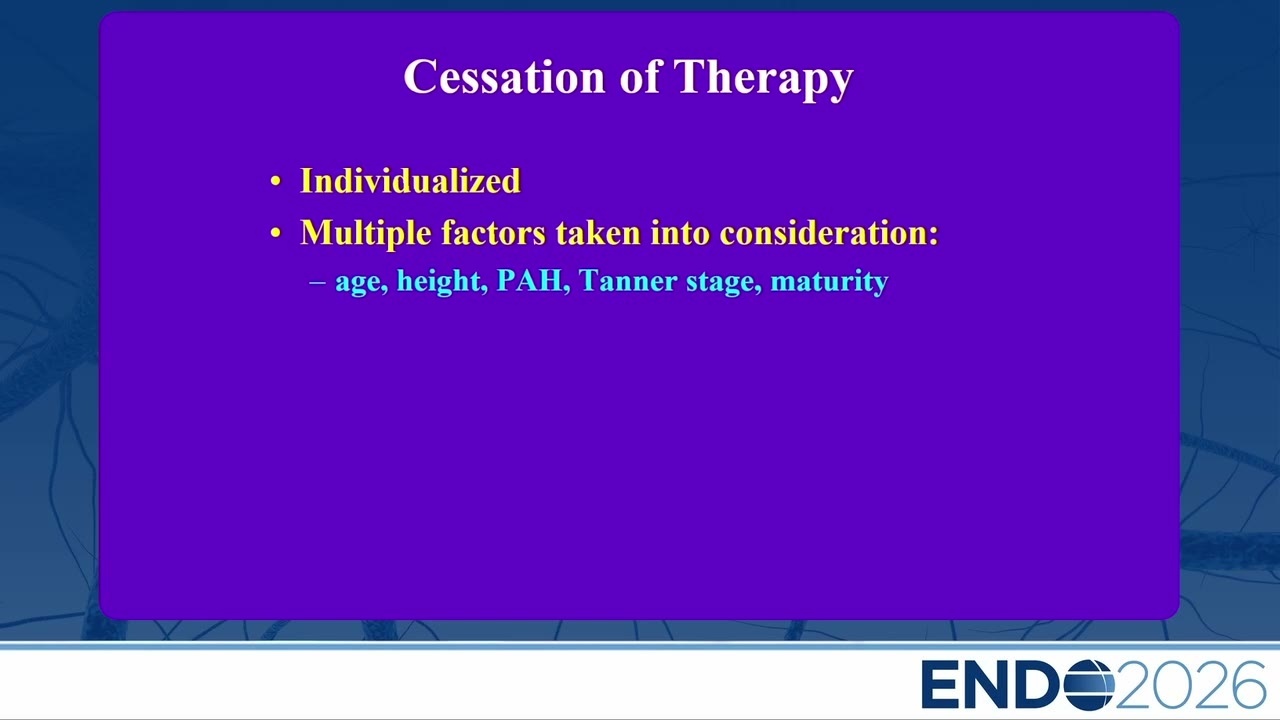 Cessation of Therapy

• Individualized
• Multiple factors taken into consideration:
– age, height, PAH, Tanner stage, maturity

ENDO2026